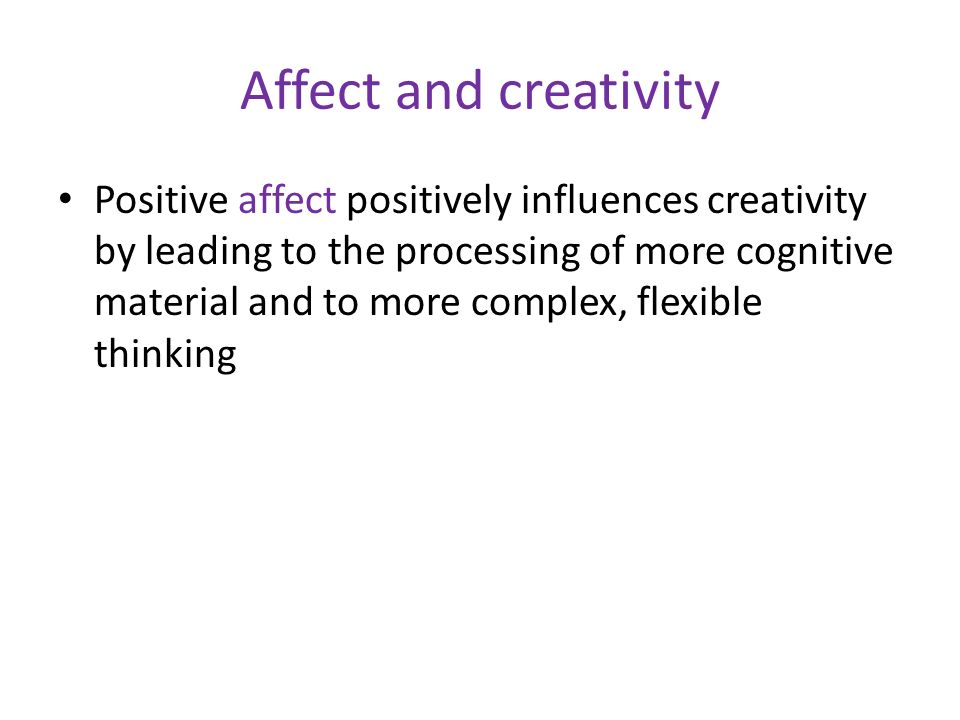 Affect and creativity

• Positive affect positively influences creativity by leading to the processing of more cognitive material and to more complex, flexible thinking